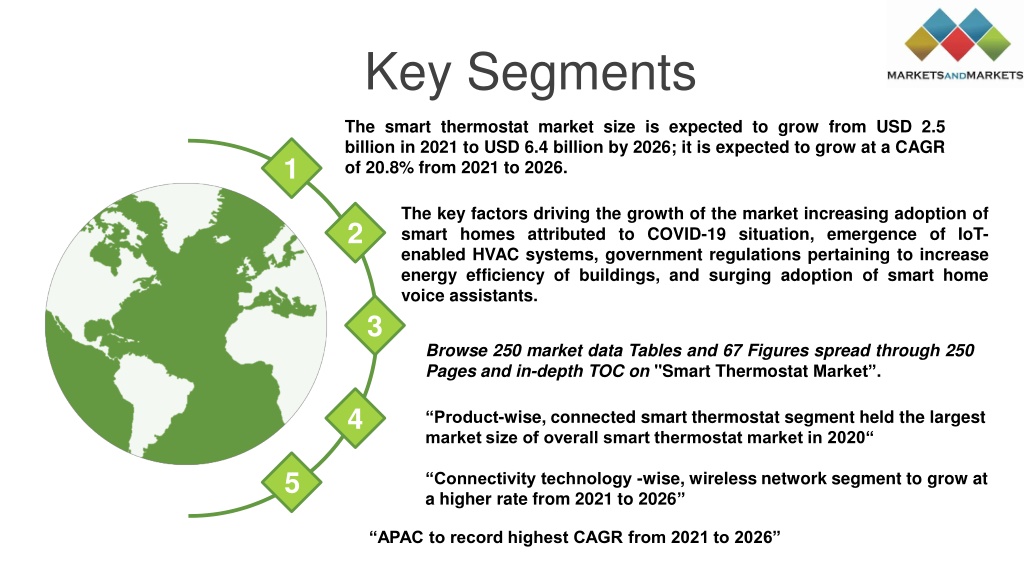 Key Segments

MARKETSANDMARKETS

1

The smart thermostat market size is expected to grow from USD 2.5 billion in 2021 to USD 6.4 billion by 2026; it is expected to grow at a CAGR of 20.8% from 2021 to 2026.

2

The key factors driving the growth of the market increasing adoption of smart homes attributed to COVID-19 situation, emergence of IoT-enabled HVAC systems, government regulations pertaining to increase energy efficiency of buildings, and surging adoption of smart home voice assistants.

3

Browse 250 market data Tables and 67 Figures spread through 250 Pages and in-depth TOC on "Smart Thermostat Market”.

4

“Product-wise, connected smart thermostat segment held the largest market size of overall smart thermostat market in 2020“

5

“Connectivity technology -wise, wireless network segment to grow at a higher rate from 2021 to 2026”

“APAC to record highest CAGR from 2021 to 2026”